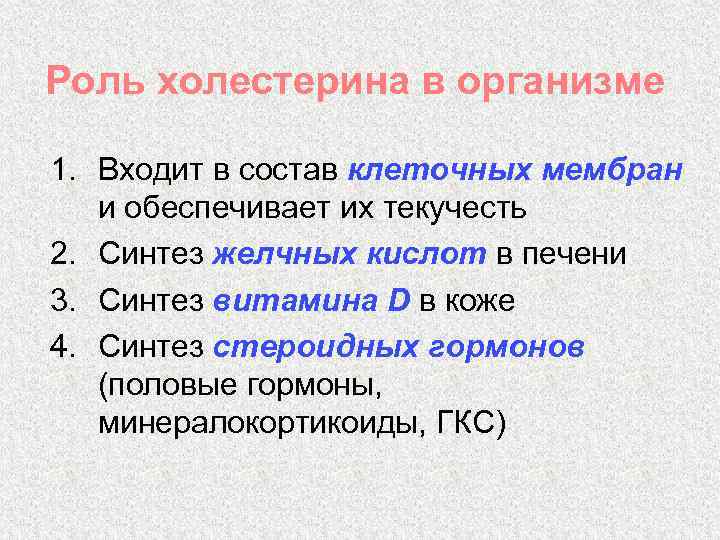 Роль холестерина в организме

1. Входит в состав клеточных мембран и обеспечивает их текучесть
2. Синтез желчных кислот в печени
3. Синтез витамина D в коже
4. Синтез стероидных гормонов (половые гормоны, минералокортикоиды, ГКС)